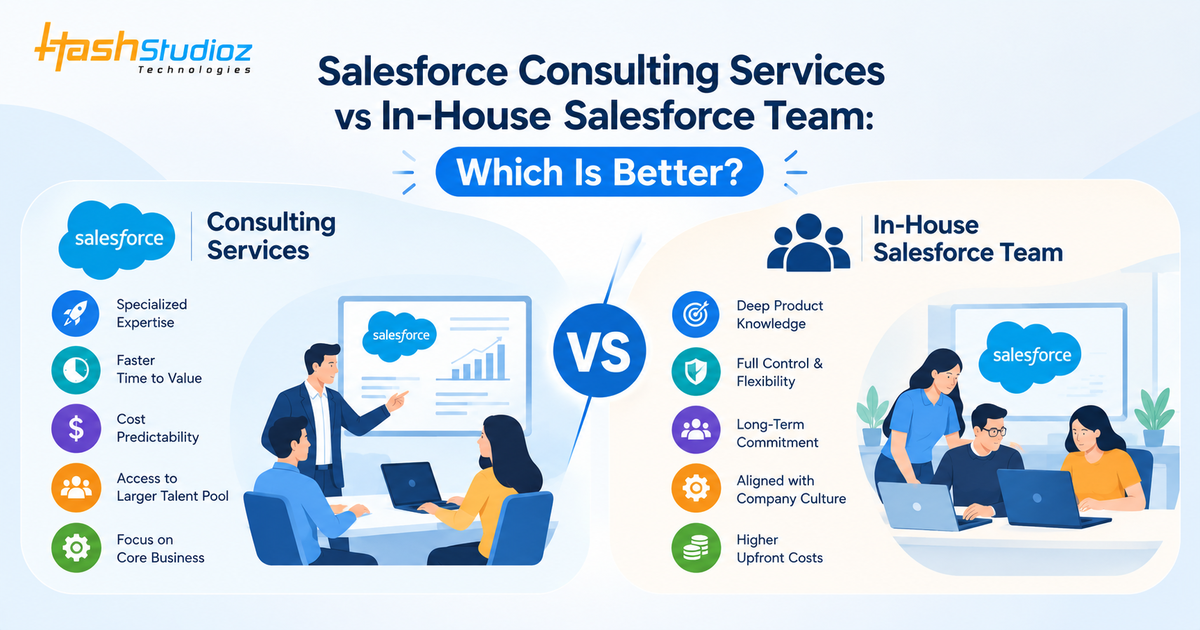 HashStudioz
Technologies

Salesforce Consulting Services vs In-House Salesforce Team: Which Is Better?

salesforce
Consulting Services

Specialized Expertise

Faster Time to Value

Cost Predictability

Access to Larger Talent Pool

Focus on Core Business

salesforce

VS

In-House Salesforce Team

Deep Product Knowledge

Full Control & Flexibility

Long-Term Commitment

Aligned with Company Culture

Higher Upfront Costs

salesforce